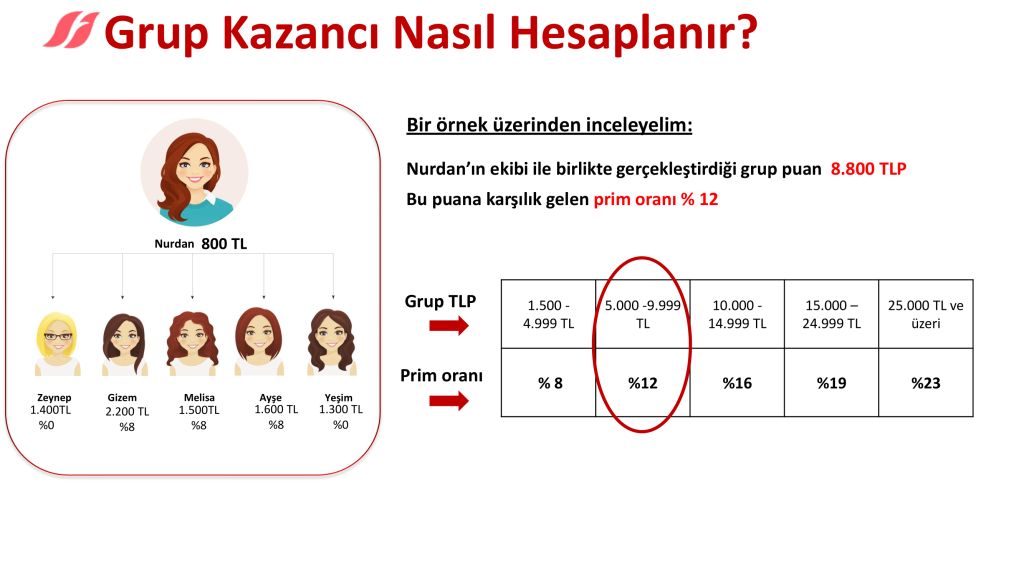 Grup Kazancı Nasıl Hesaplanır?

Nurdan 800 TL

Zeynep
1.400TL
%0

Gizem
2.200 TL
%8

Melisa
1.500TL
%8

Ayşe
1.600 TL
%8

Yeşim
1.300 TL
%0

Bir örnek üzerinden inceleyelim:

Nurdan'ın ekibi ile birlikte gerçekleştirdiği grup puan 8.800 TLP

Bu puana karşılık gelen prim oranı % 12

| Grup TLP | 1.500 - 4.999 TL | 5.000 -9.999 TL | 10.000 - 14.999 TL | 15.000 – 24.999 TL | 25.000 TL ve üzeri |
|---|---|---|---|---|---|
| Prim oranı | % 8 | %12 | %16 | %19 | %23 |